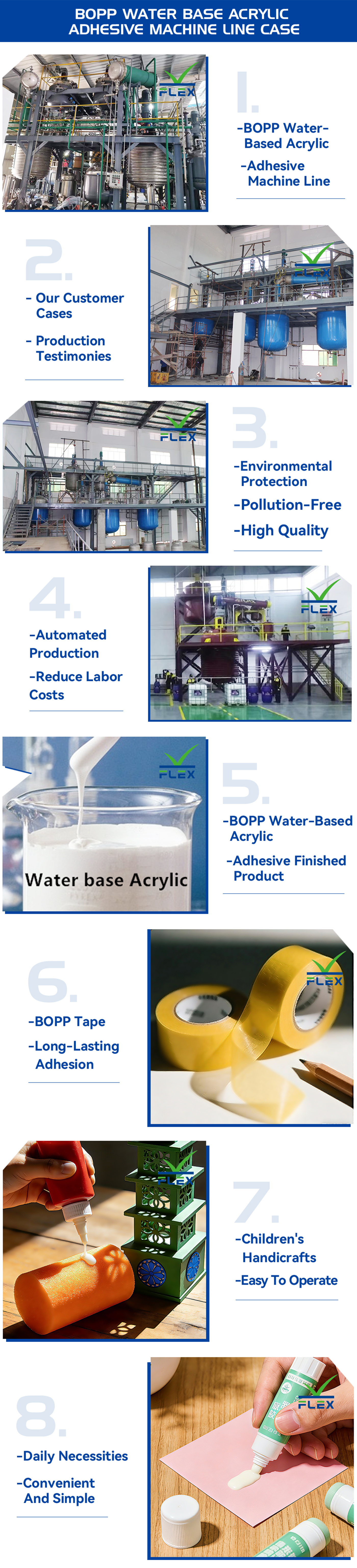 BOPP WATER BASE ACRYLIC ADHESIVE MACHINE LINE CASE

FLEX

1.

-BOPP Water-Based Acrylic

-Adhesive Machine Line

2.

- Our Customer Cases

- Production Testimonies

FLEX

FLEX

3.

-Environmental Protection

-Pollution-Free

-High Quality

4.

-Automated Production

-Reduce Labor Costs

FLEX

FLEX

Water base Acrylic

5.

-BOPP Water-Based Acrylic

-Adhesive Finished Product

6.

-BOPP Tape

-Long-Lasting Adhesion

FLEX

FLEX

7.

-Children's Handicrafts

-Easy To Operate

8.

-Daily Necessities

-Convenient And Simple

FLEX